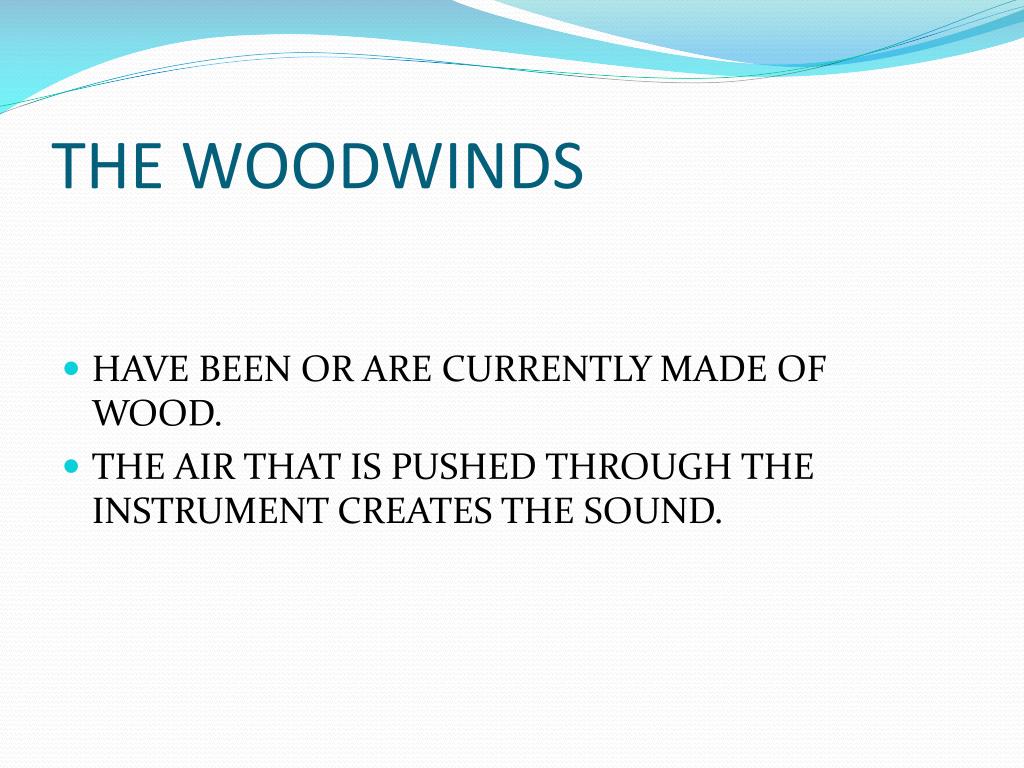 THE WOODWINDS

- HAVE BEEN OR ARE CURRENTLY MADE OF WOOD.
- THE AIR THAT IS PUSHED THROUGH THE INSTRUMENT CREATES THE SOUND.